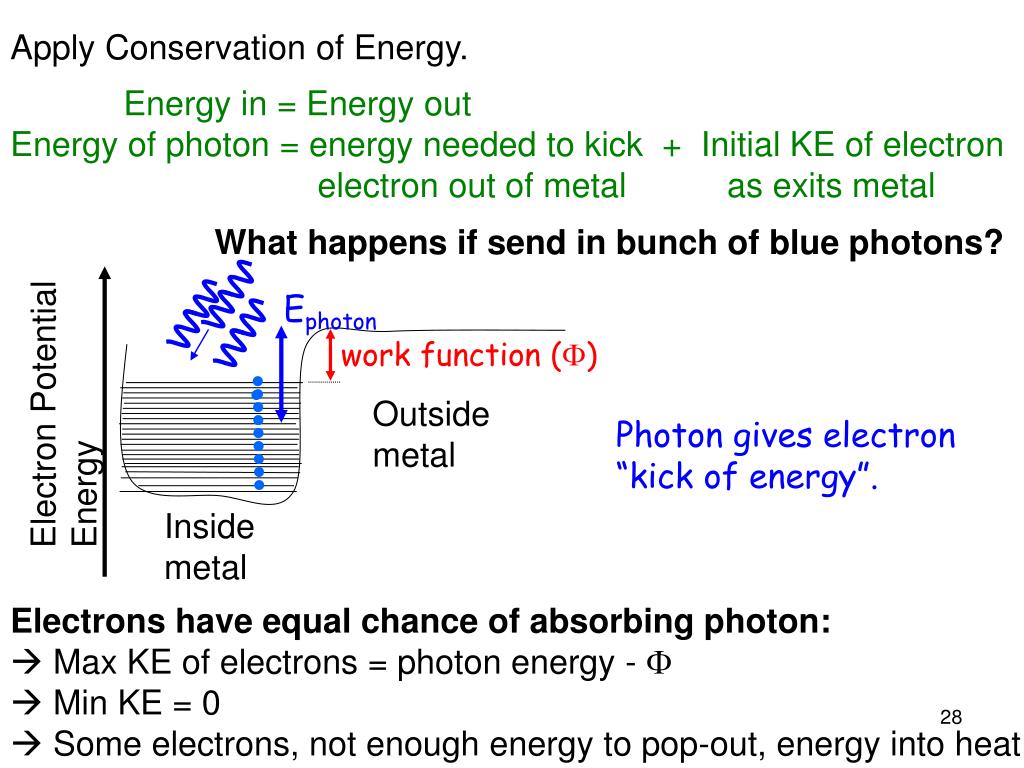 Apply Conservation of Energy.

Energy in = Energy out
Energy of photon = energy needed to kick electron out of metal + Initial KE of electron as exits metal

What happens if send in bunch of blue photons?

Electron Potential Energy

$E_{photon}$

work function ($\Phi$)

Outside metal

Inside metal

Photon gives electron "kick of energy".

Electrons have equal chance of absorbing photon:
→ Max KE of electrons = photon energy - $\Phi$
→ Min KE = 0
→ Some electrons, not enough energy to pop-out, energy into heat

28